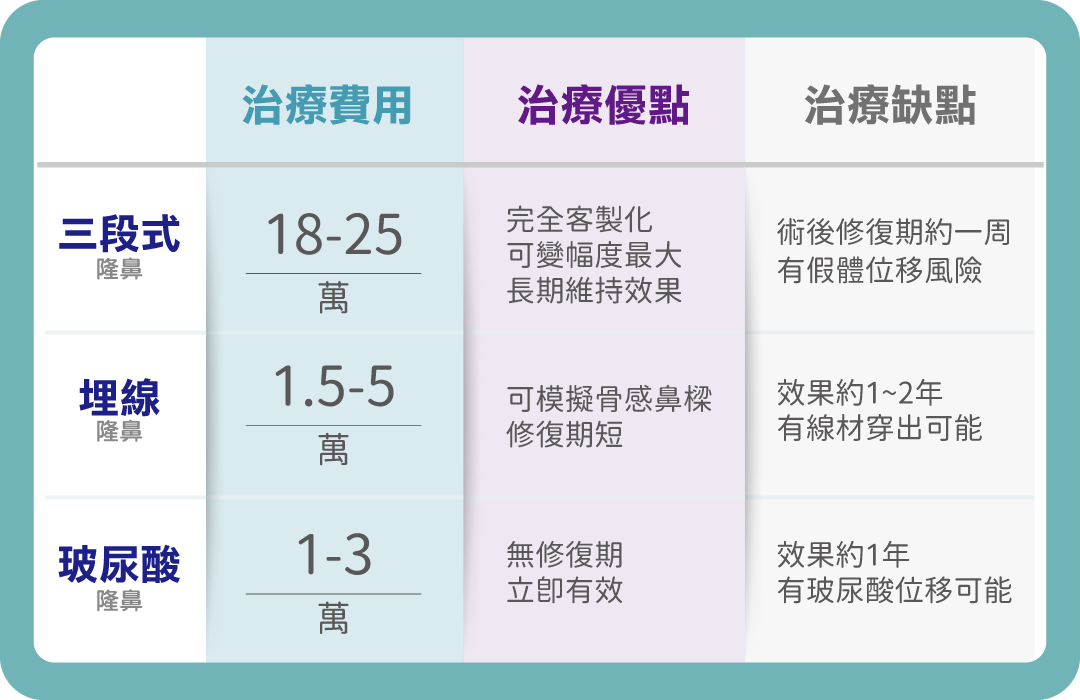 |  | 治療費用 | 治療優點 | 治療缺點 |
|---|---|---|---|
| 三段式 隆鼻 | 18-25 萬 | 完全客製化 可變幅度最大 長期維持效果 | 術後修復期約一周 有假體位移風險 |
| 埋線 隆鼻 | 1.5-5 萬 | 可模擬骨感鼻樑 修復期短 | 效果約1~2年 有線材穿出可能 |
| 玻尿酸 隆鼻 | 1-3 萬 | 無修復期 立即有效 | 效果約1年 有玻尿酸位移可能 |